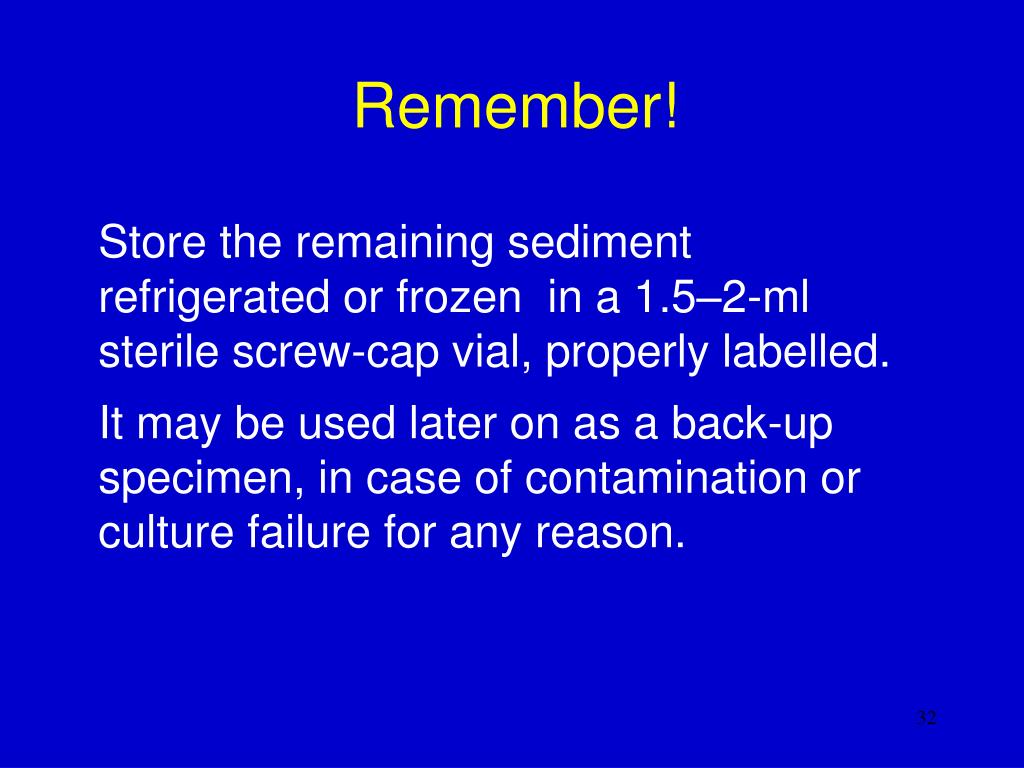 Remember!

Store the remaining sediment refrigerated or frozen in a 1.5–2-ml sterile screw-cap vial, properly labelled.

It may be used later on as a back-up specimen, in case of contamination or culture failure for any reason.

32